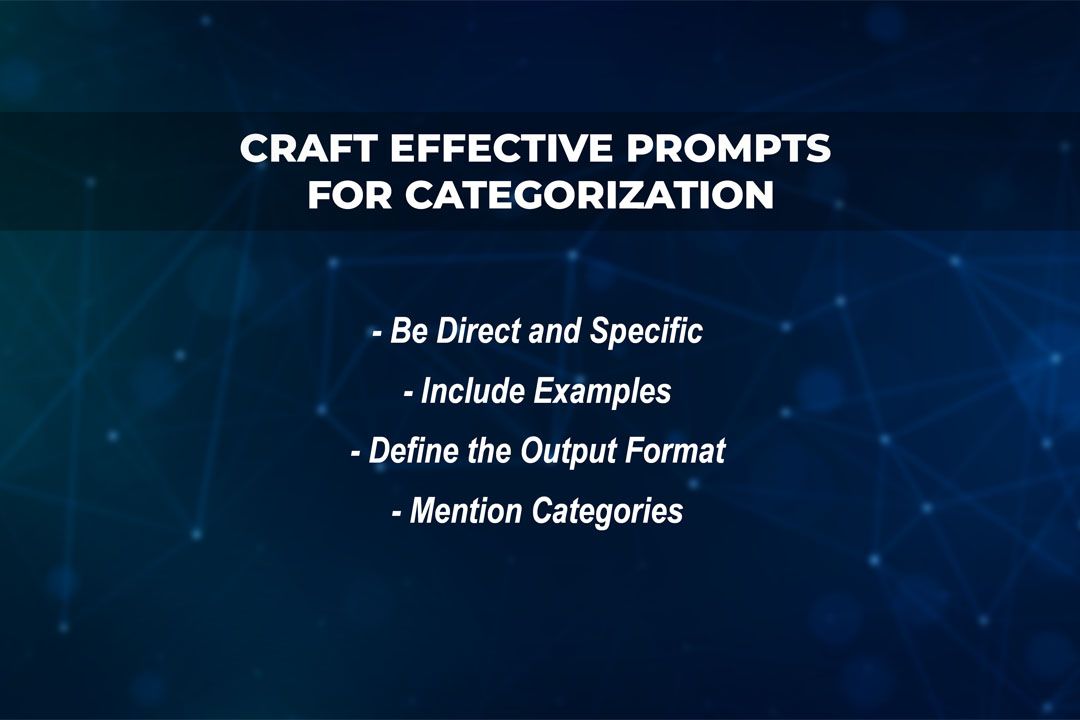 CRAFT EFFECTIVE PROMPTS FOR CATEGORIZATION

- Be Direct and Specific

- Include Examples

- Define the Output Format

- Mention Categories